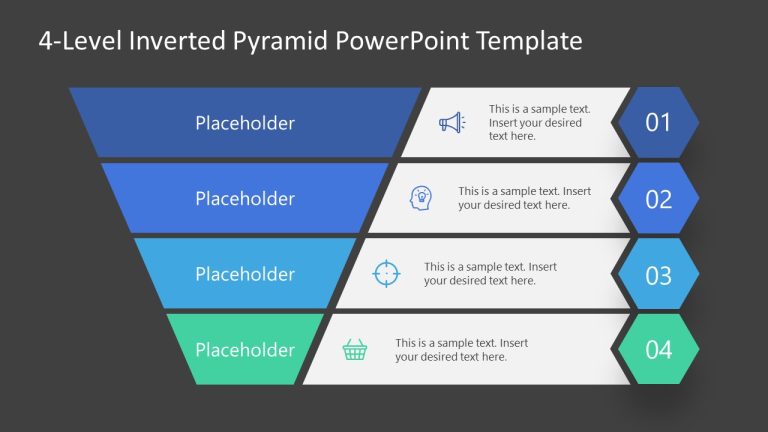 4-Level Inverted Pyramid PowerPoint Template

Placeholder

This is a sample text. Insert your desired text here.

01

Placeholder

This is a sample text. Insert your desired text here.

02

Placeholder

This is a sample text. Insert your desired text here.

03

Placeholder

This is a sample text. Insert your desired text here.

04